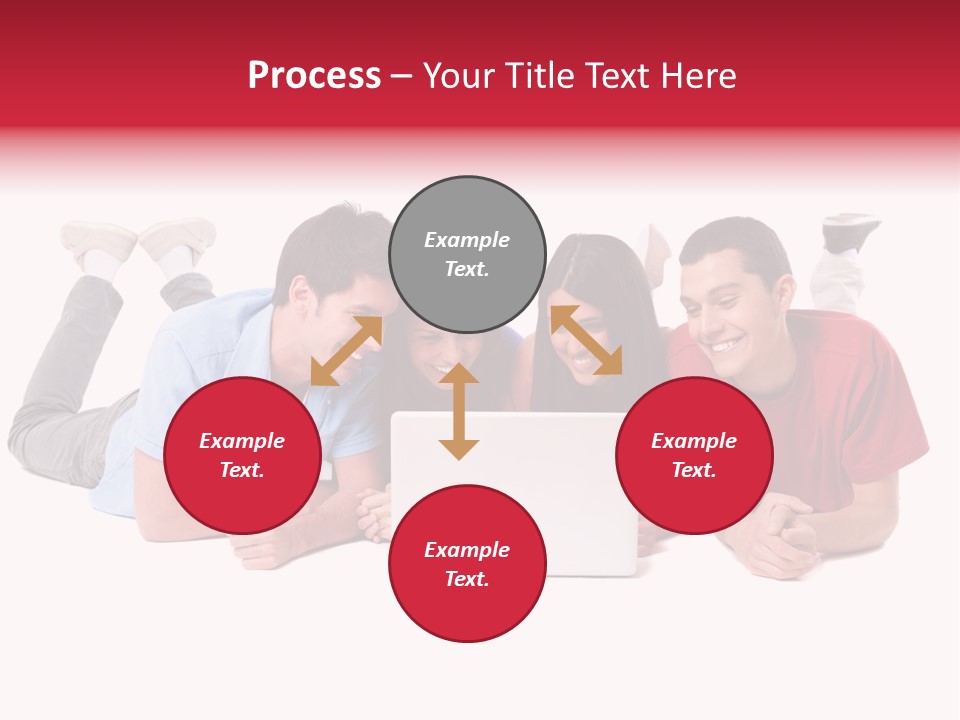 Process – Your Title Text Here

Example Text.

Example Text.

Example Text.

Example Text.